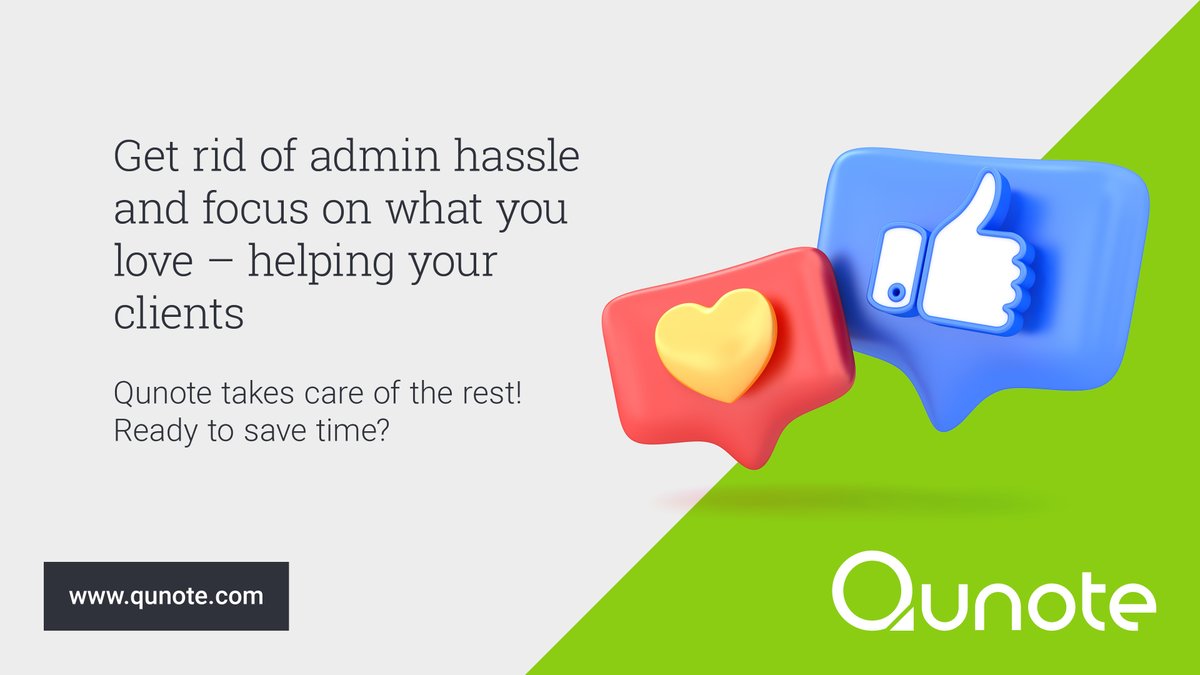 Get rid of admin hassle and focus on what you love – helping your clients

Qunote takes care of the rest! Ready to save time?

www.qunote.com

Qunote